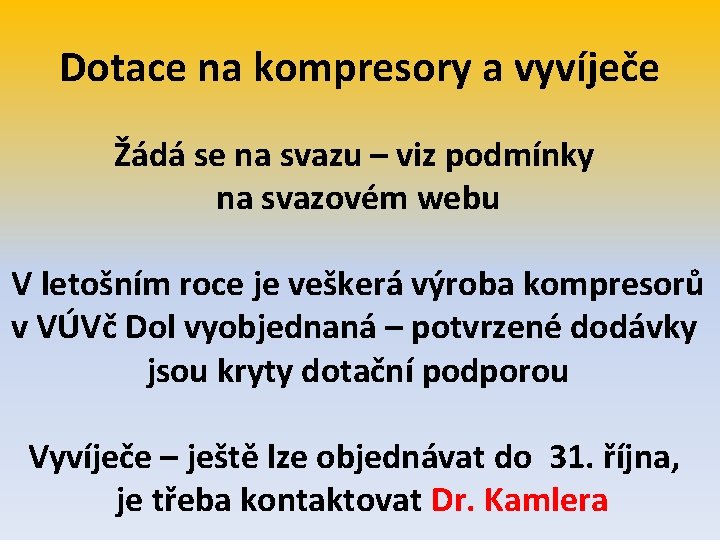 Dotace na kompresory a vyvíječe

Žádá se na svazu – viz podmínky na svazovém webu

V letošním roce je veškerá výroba kompresorů v VÚVč Dol vyobjednaná – potvrzené dodávky jsou kryty dotační podporou

Vyvíječe – ještě lze objednávat do 31. října, je třeba kontaktovat Dr. Kamlera